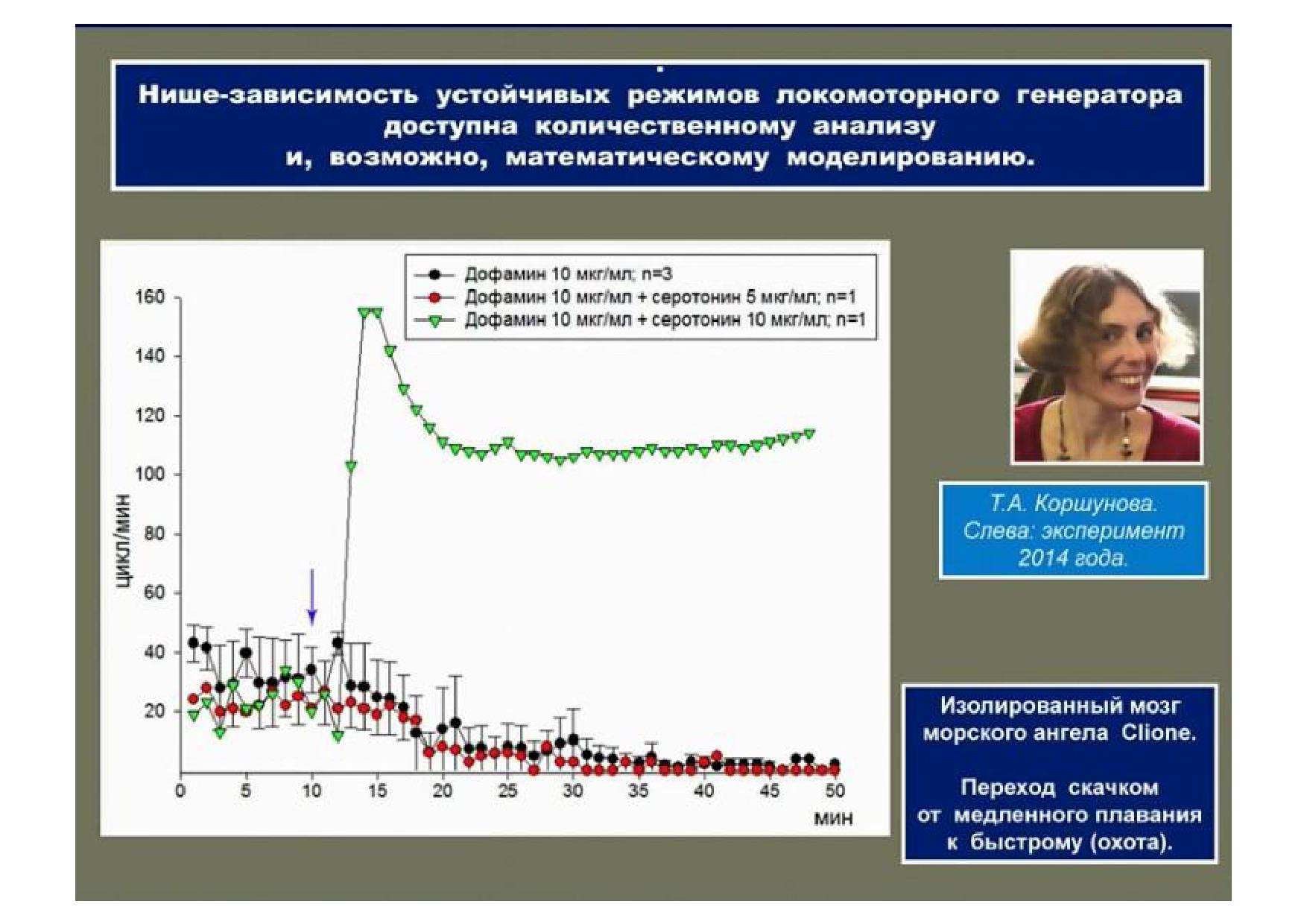 Нише-зависимость устойчивых режимов локомоторного генератора доступна количественному анализу и, возможно, математическому моделированию.

Дофамин 10 мкг/мл; n=3
Дофамин 10 мкг/мл + серотонин 5 мкг/мл; n=1
Дофамин 10 мкг/мл + серотонин 10 мкг/мл; n=1

160
140
120
100
80
60
40
20

цикл/мин

0 5 10 15 20 25 30 35 40 45 50
мин

Т.А. Коршунова.
Слева: эксперимент 2014 года.

Изолированный мозг морского ангела Clione.

Переход скачком от медленного плавания к быстрому (охота).